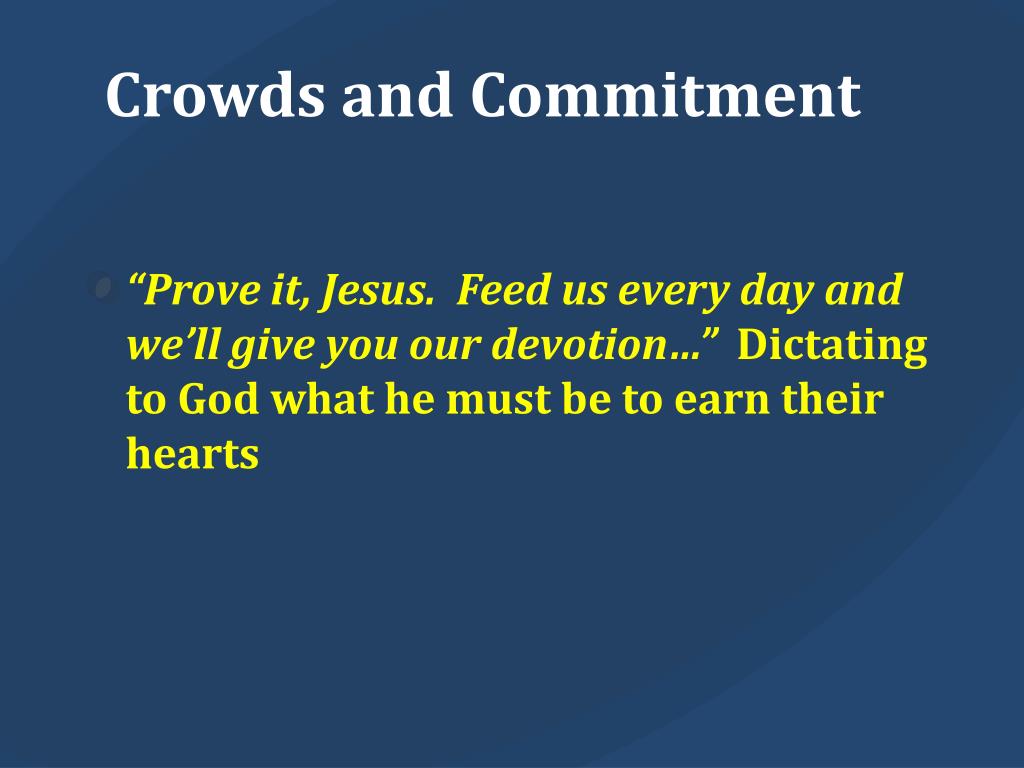 Crowds and Commitment

“Prove it, Jesus. Feed us every day and we’ll give you our devotion…” Dictating to God what he must be to earn their hearts